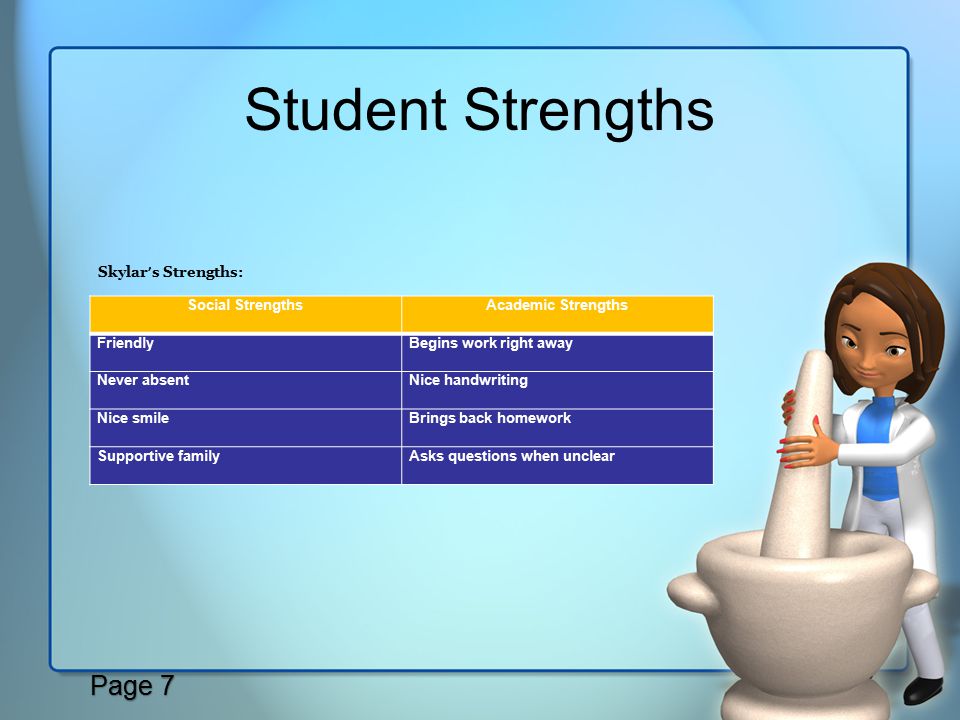 Student Strengths

Skylar's Strengths:

| Social Strengths | Academic Strengths |
|---|---|
| Friendly | Begins work right away |
| Never absent | Nice handwriting |
| Nice smile | Brings back homework |
| Supportive family | Asks questions when unclear |

Page 7